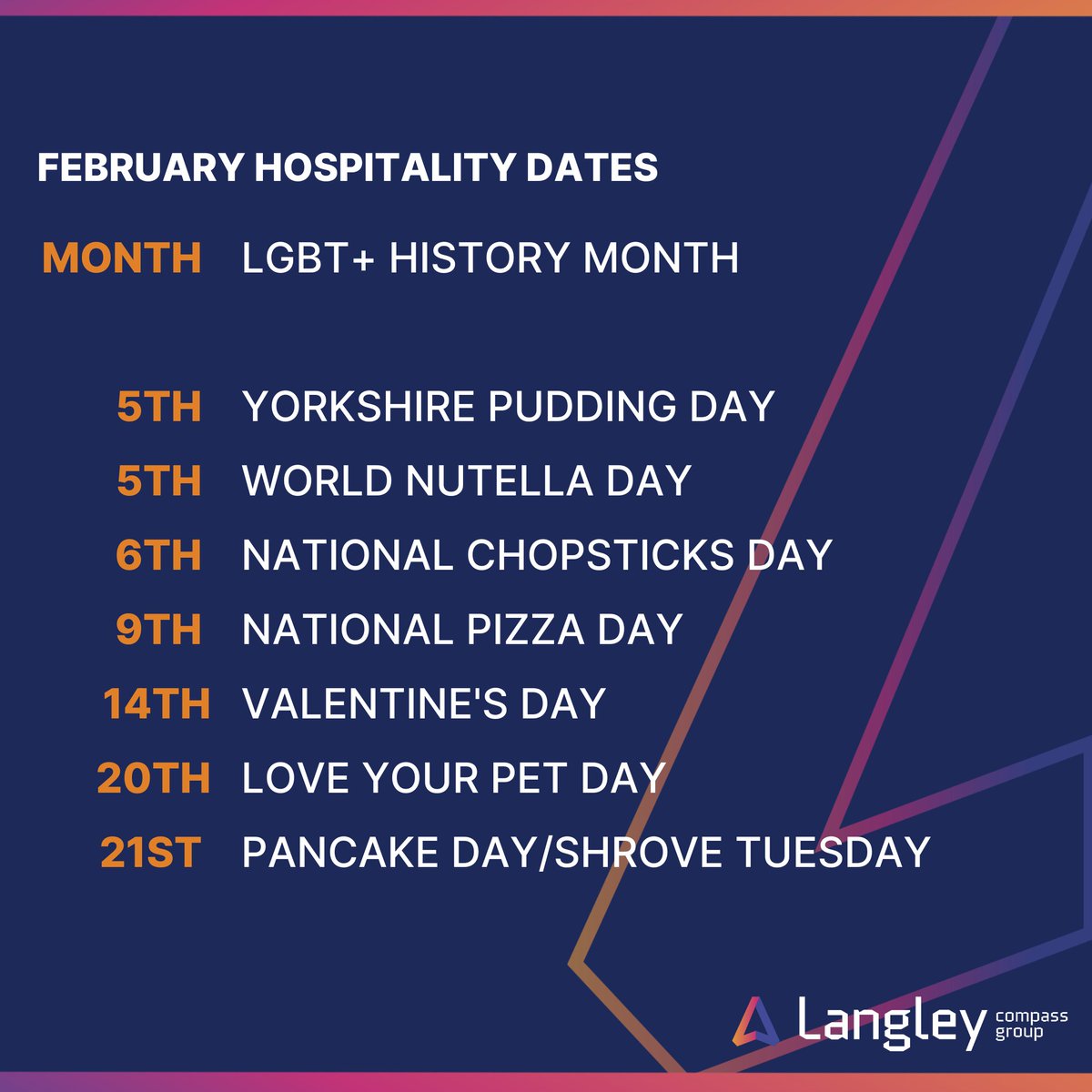 FEBRUARY HOSPITALITY DATES

MONTH LGBT+ HISTORY MONTH

5TH YORKSHIRE PUDDING DAY
5TH WORLD NUTELLA DAY
6TH NATIONAL CHOPSTICKS DAY
9TH NATIONAL PIZZA DAY
14TH VALENTINE'S DAY
20TH LOVE YOUR PET DAY
21ST PANCAKE DAY/SHROVE TUESDAY

Langley compass group